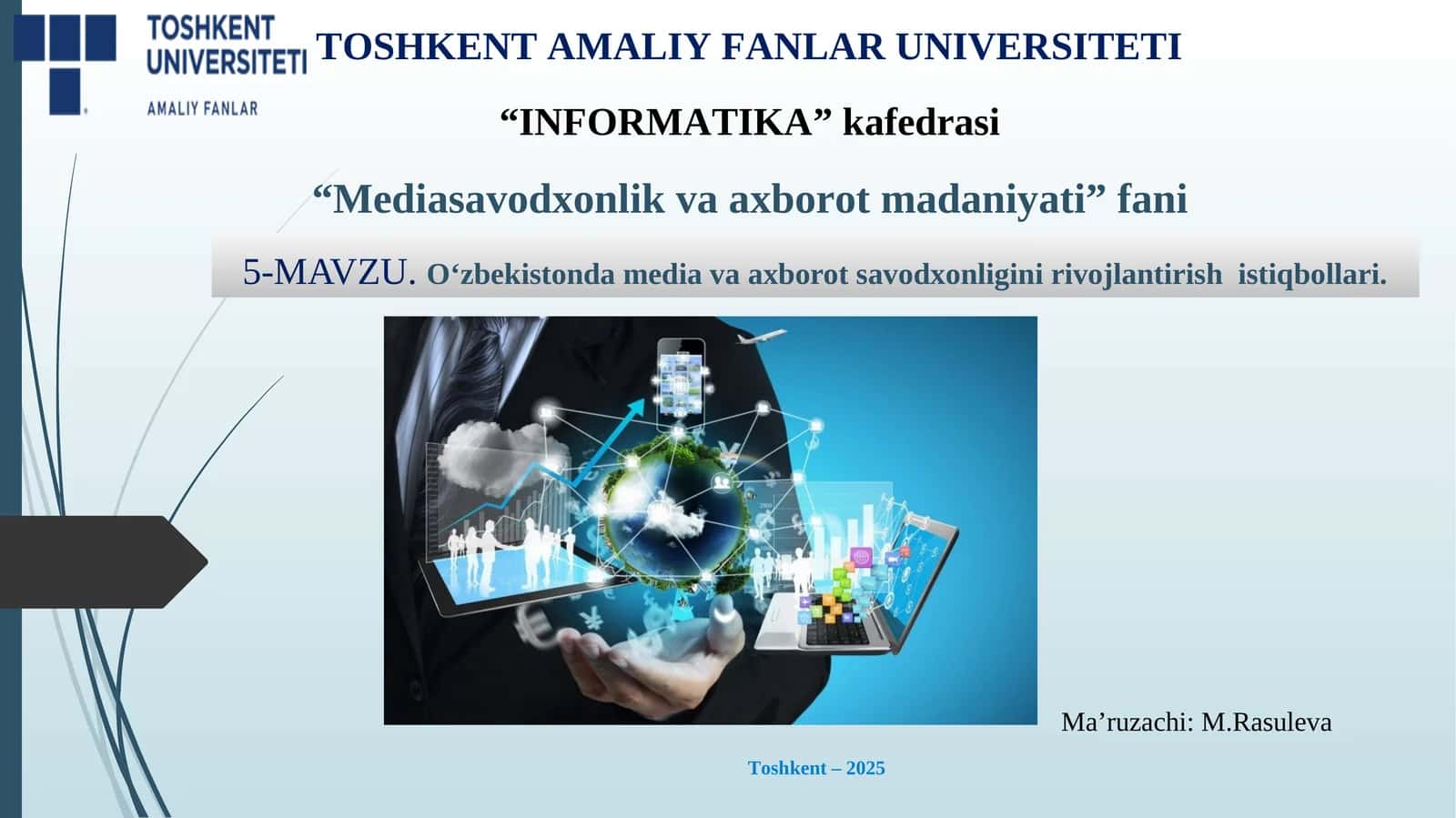 TOSHKENT UNIVERSITETI
AMALIY FANLAR

TOSHKENT AMALIY FANLAR UNIVERSITETI

“INFORMATIKA” kafedrasi

“Mediasavodxonlik va axborot madaniyati” fani

5-MAVZU. O‘zbekistonda media va axborot savodxonligini rivojlantirish istiqbollari.

Ma’ruzachi: M.Rasuleva

Toshkent – 2025